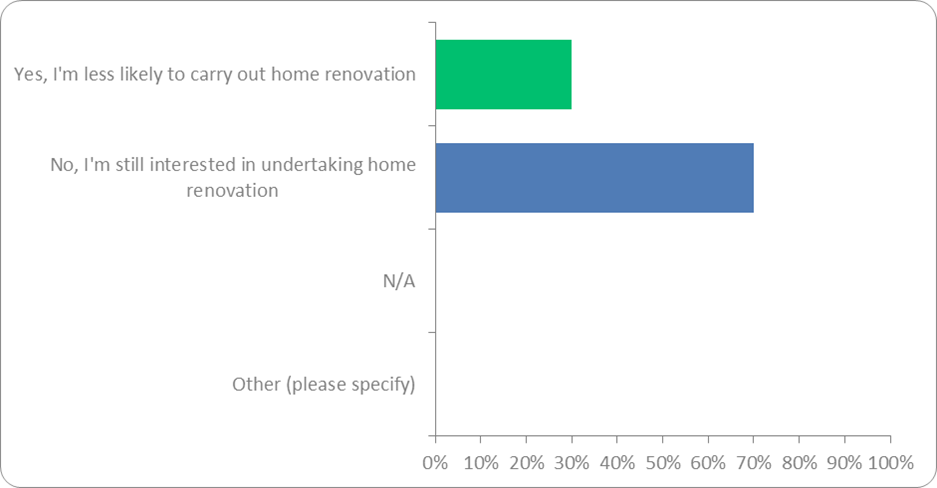 Yes, I'm less likely to carry out home renovation

No, I'm still interested in undertaking home renovation

N/A

Other (please specify)

0% 10% 20% 30% 40% 50% 60% 70% 80% 90% 100%